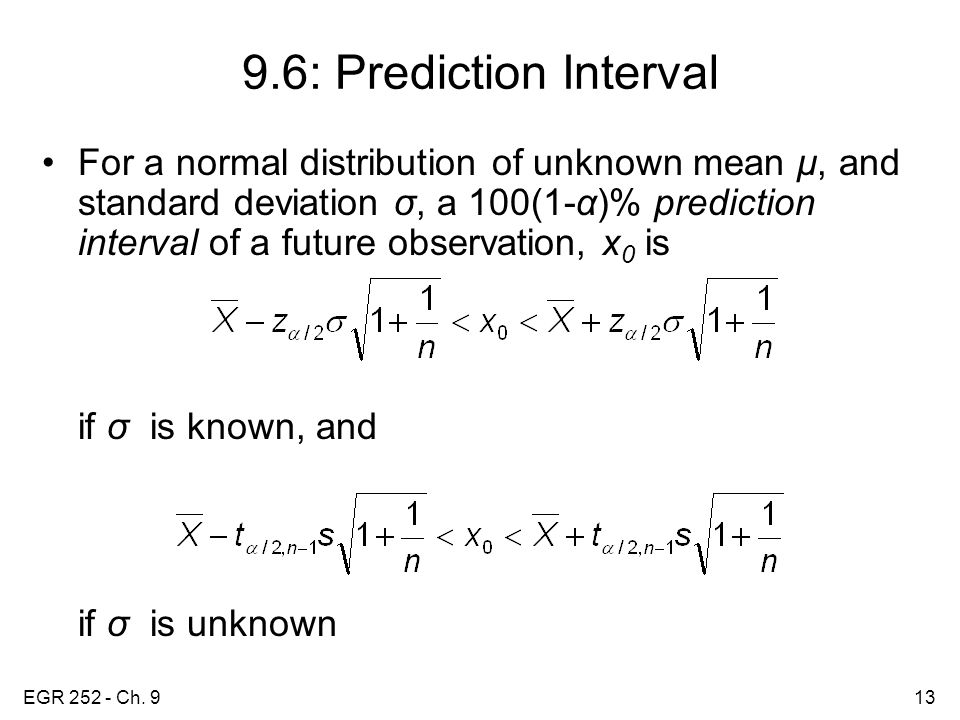 9.6: Prediction Interval

• For a normal distribution of unknown mean $\mu$, and standard deviation $\sigma$, a 100(1-$\alpha$)% prediction interval of a future observation, $x_0$ is

$\overline{X} - z_{\alpha/2}\sigma\sqrt{1+\frac{1}{n}} < x_0 < \overline{X} + z_{\alpha/2}\sigma\sqrt{1+\frac{1}{n}}$

if $\sigma$ is known, and

$\overline{X} - t_{\alpha/2,n-1}s\sqrt{1+\frac{1}{n}} < x_0 < \overline{X} + t_{\alpha/2,n-1}s\sqrt{1+\frac{1}{n}}$

if $\sigma$ is unknown

EGR 252 - Ch. 9

13